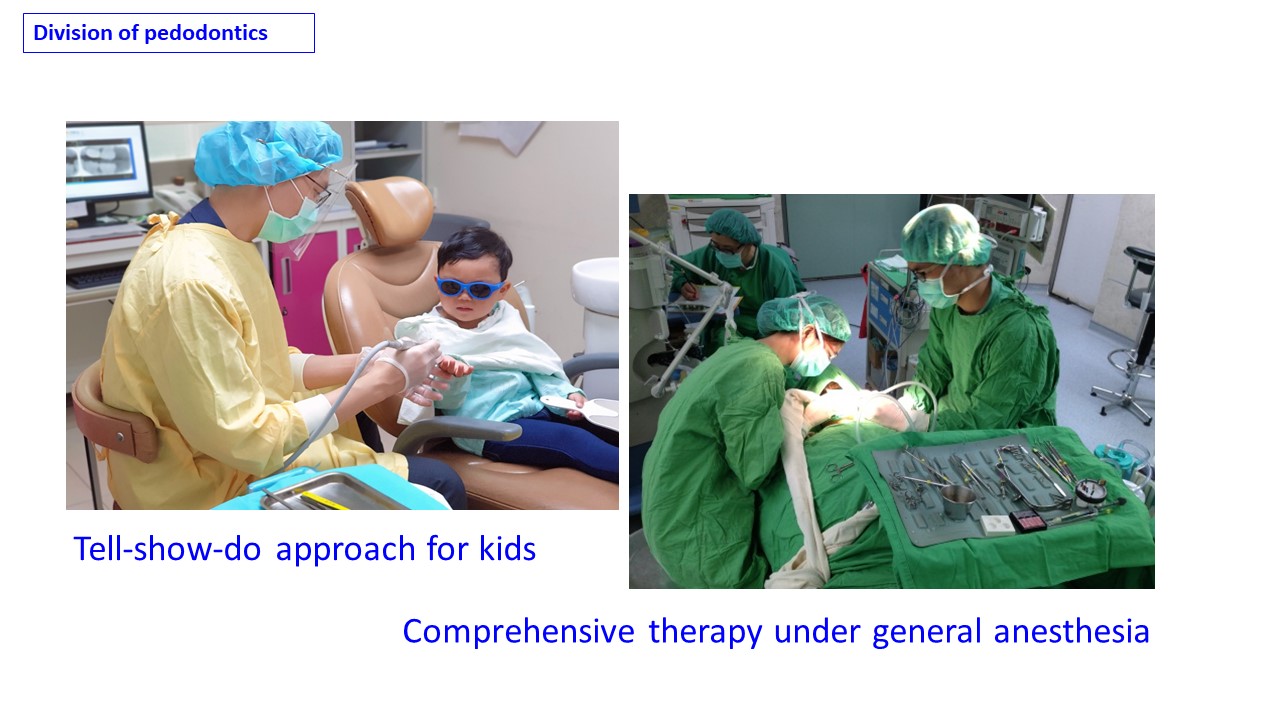 Division of pedodontics

Tell-show-do approach for kids

Comprehensive therapy under general anesthesia